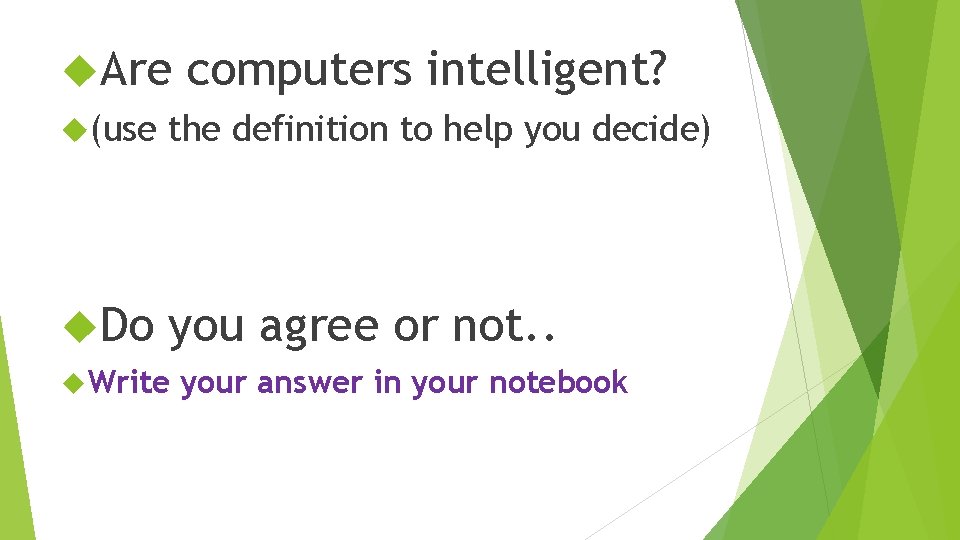 Are computers intelligent?

(use the definition to help you decide)

Do you agree or not..

Write your answer in your notebook